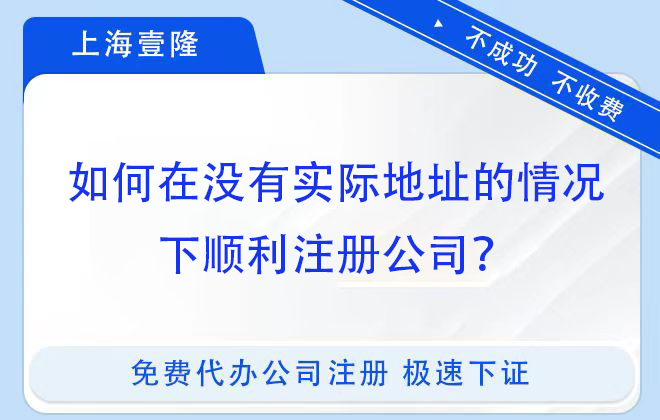 上海壹隆

不成功 不收费

如何在没有实际地址的情况下顺利注册公司?

免费代办公司注册 极速下证